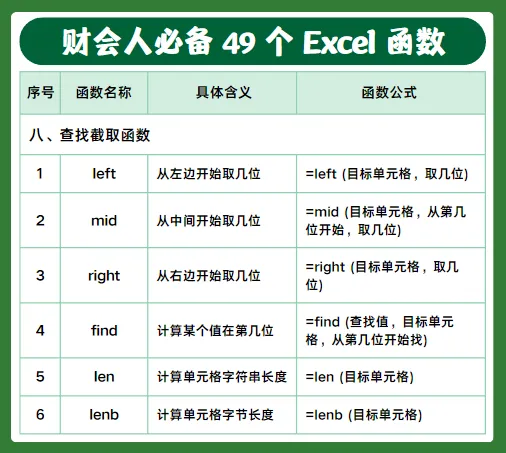 财会人必备 49 个 Excel 函数

| 序号 | 函数名称 | 具体含义 | 函数公式 |
|---|---|---|---|
| 八、查找截取函数 | | | |
| 1 | left | 从左边开始取几位 | =left (目标单元格，取几位) |
| 2 | mid | 从中间开始取几位 | =mid (目标单元格，从第几位开始，取几位) |
| 3 | right | 从右边开始取几位 | =right (目标单元格，取几位) |
| 4 | find | 计算某个值在第几位 | =find (查找值，目标单元格，从第几位开始找) |
| 5 | len | 计算单元格字符串长度 | =len (目标单元格) |
| 6 | lenb | 计算单元格字节长度 | =lenb (目标单元格) |